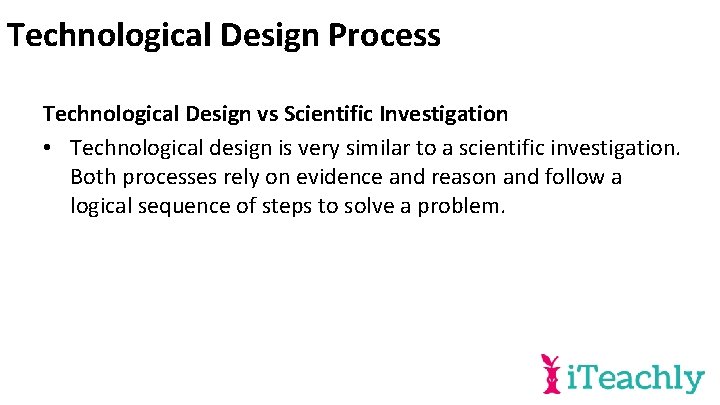 Technological Design Process

Technological Design vs Scientific Investigation

• Technological design is very similar to a scientific investigation. Both processes rely on evidence and reason and follow a logical sequence of steps to solve a problem.

iTeachly